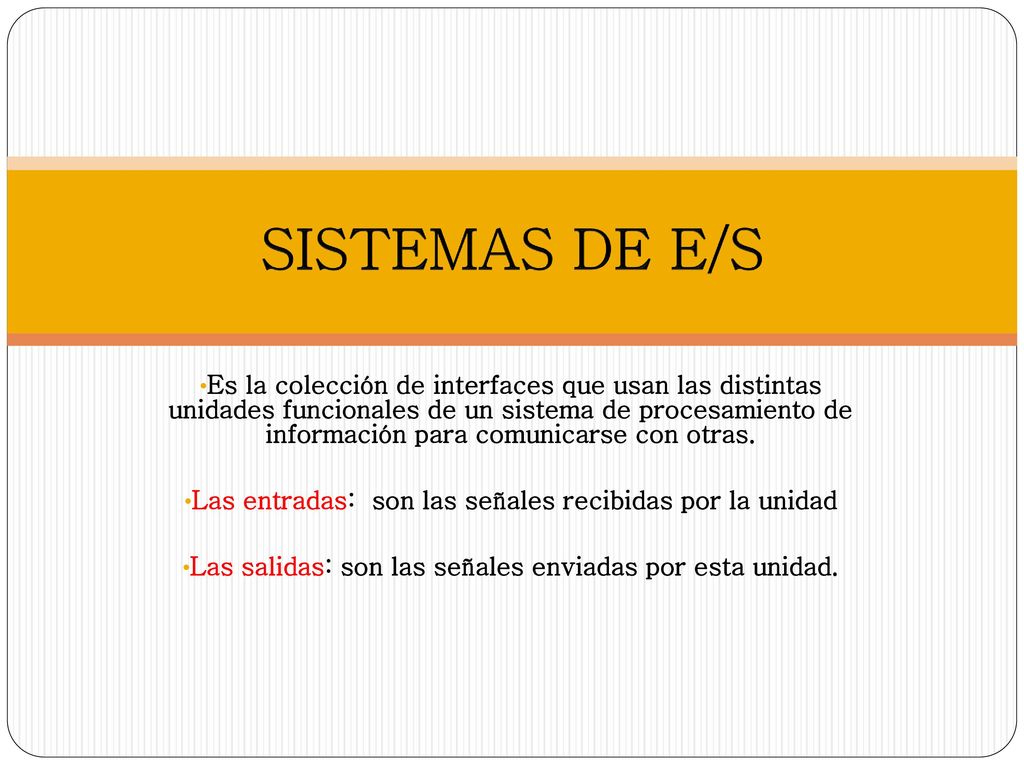 SISTEMAS DE E/S

•Es la colección de interfaces que usan las distintas unidades funcionales de un sistema de procesamiento de información para comunicarse con otras.

•Las entradas: son las señales recibidas por la unidad

•Las salidas: son las señales enviadas por esta unidad.